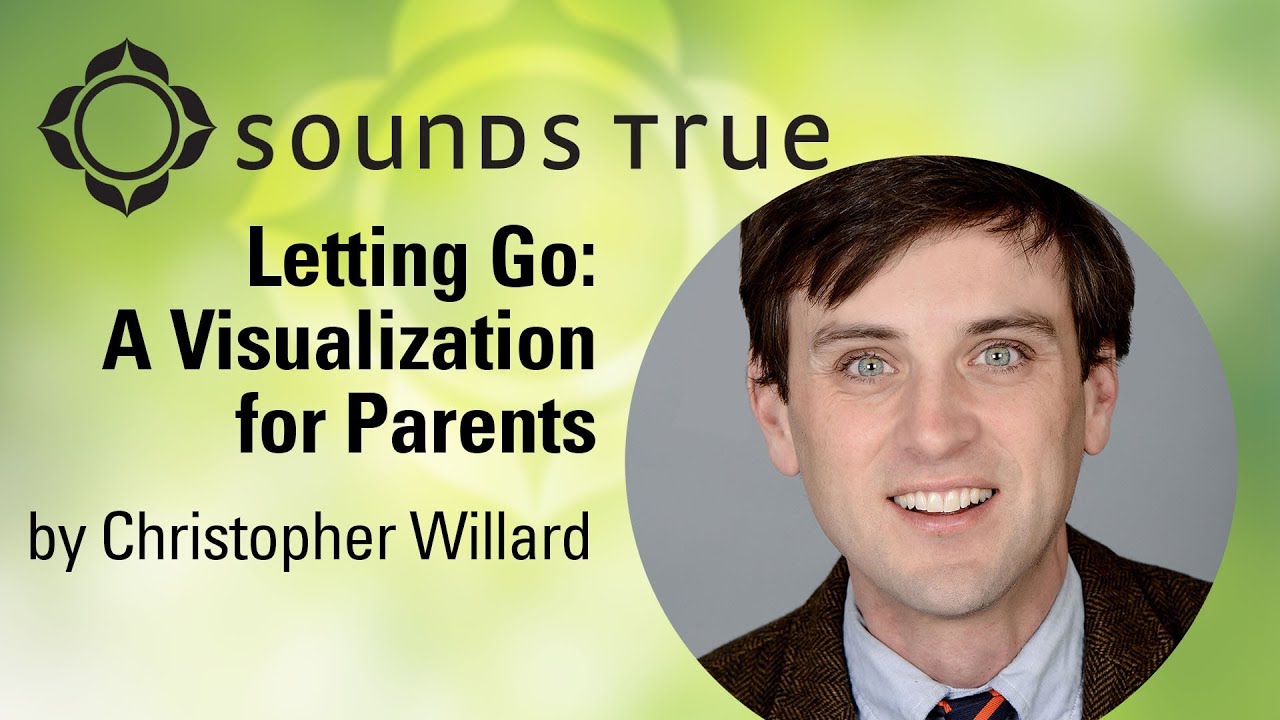 SOUNDS TRUE

Letting Go: A Visualization for Parents

by Christopher Willard